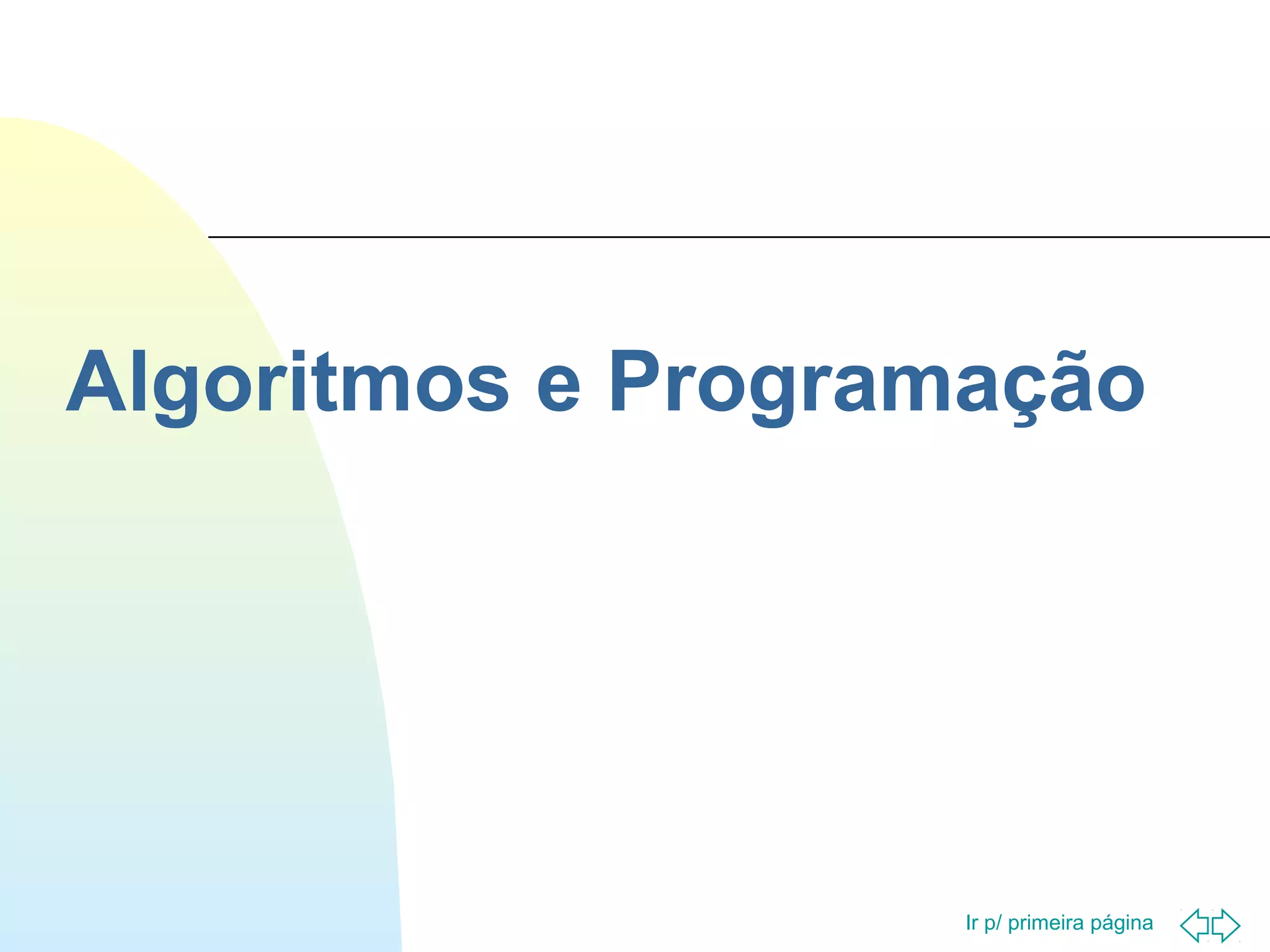 Algoritmos e Programação

Ir p/ primeira página